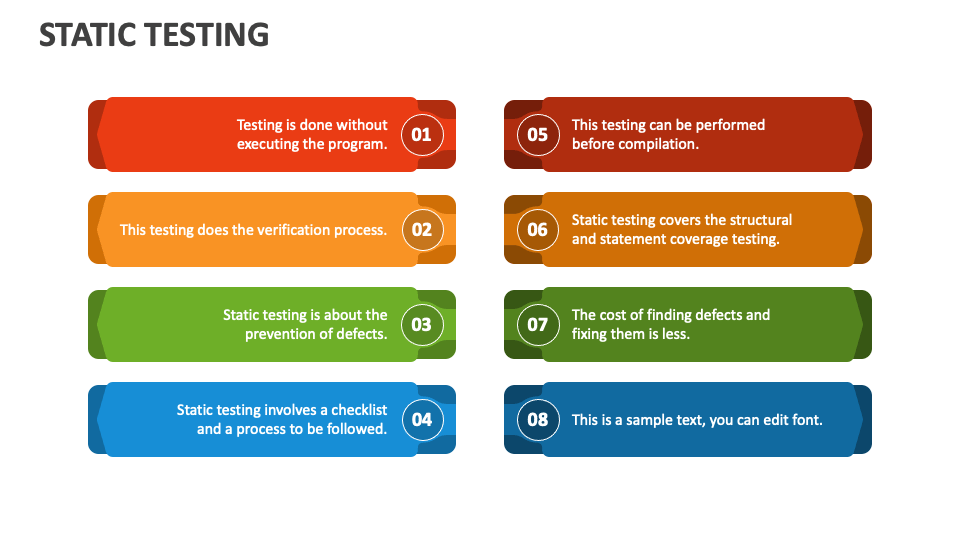 STATIC TESTING

Testing is done without executing the program. 01

This testing does the verification process. 02

Static testing is about the prevention of defects. 03

Static testing involves a checklist and a process to be followed. 04

05 This testing can be performed before compilation.

06 Static testing covers the structural and statement coverage testing.

07 The cost of finding defects and fixing them is less.

08 This is a sample text, you can edit font.